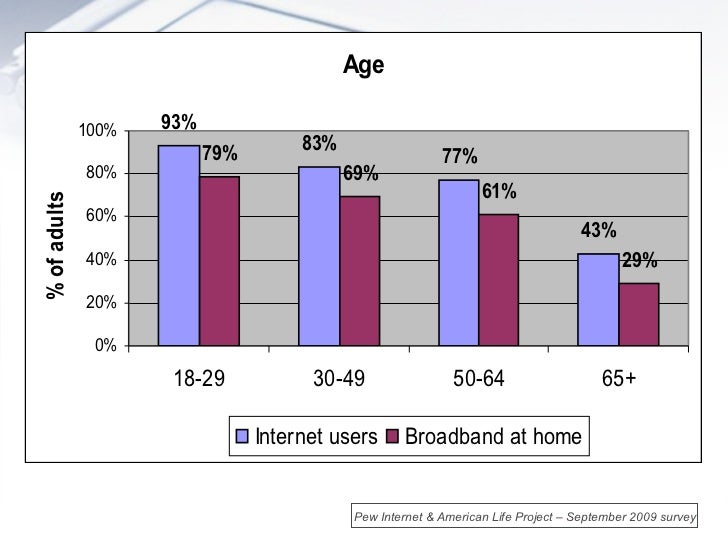 Age

% of adults

100%
80%
60%
40%
20%
0%

93%
79%
83%
69%
77%
61%
43%
29%

18-29
30-49
50-64
65+

Internet users
Broadband at home

Pew Internet & American Life Project – September 2009 survey